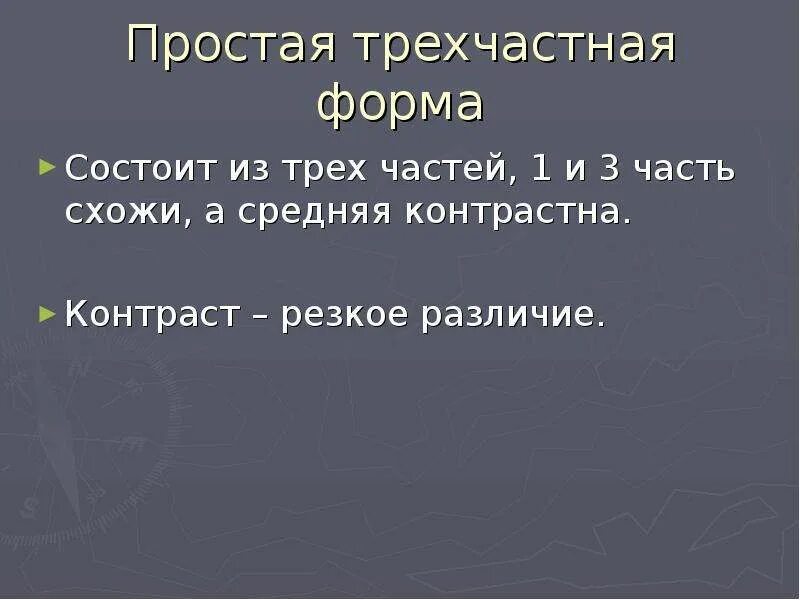 Простая трехчастная форма

Состоит из трех частей, 1 и 3 часть схожи, а средняя контрастна.

Контраст – резкое различие.